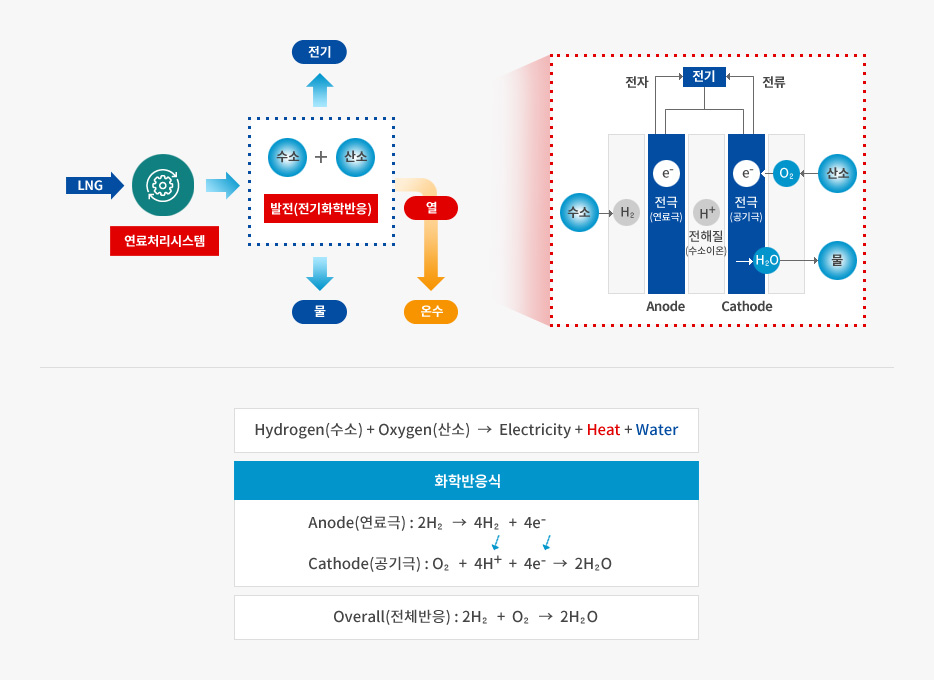 전기

LNG

연료처리시스템

수소 + 산소

발전(전기화학반응)

열

물

온수

전자 전기 전류

수소 $H_2$

$e^-$
전극
(연료극)

$H^+$
전해질
(수소이온)

$e^-$
전극
(공기극)

$O_2$ 산소

$H_2O$ 물

Anode Cathode

Hydrogen(수소) + Oxygen(산소) → Electricity + Heat + Water

화학반응식

Anode(연료극) : $2H_2 \rightarrow 4H_2 + 4e^-$

Cathode(공기극) : $O_2 + 4H^+ + 4e^- \rightarrow 2H_2O$

Overall(전체반응) : $2H_2 + O_2 \rightarrow 2H_2O$